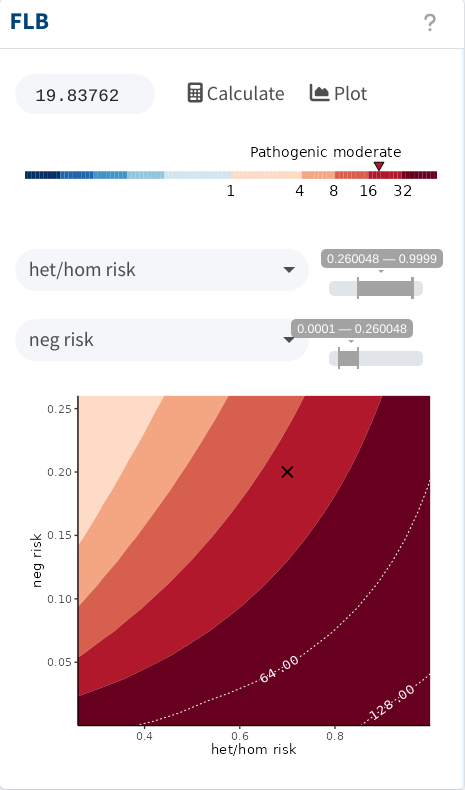 FLB

?

19.83762

Calculate

Plot

Pathogenic moderate

1 4 8 16 32

het/hom risk

0.260048 — 0.9999

neg risk

0.0001 — 0.260048

0.25
0.20
0.15
0.10
0.05

neg risk

64.00

128.00

0.4 0.6 0.8

het/hom risk